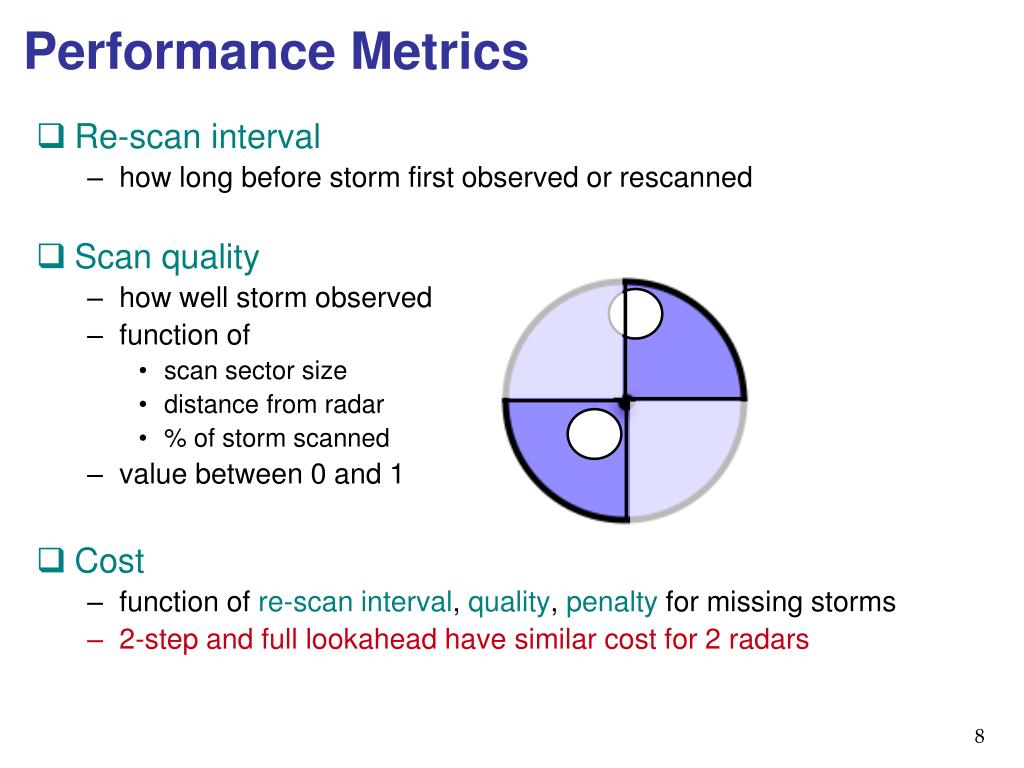 Performance Metrics

❑ Re-scan interval
– how long before storm first observed or rescanned

❑ Scan quality
– how well storm observed
– function of
• scan sector size
• distance from radar
• % of storm scanned
– value between 0 and 1

❑ Cost
– function of re-scan interval, quality, penalty for missing storms
– 2-step and full lookahead have similar cost for 2 radars

8